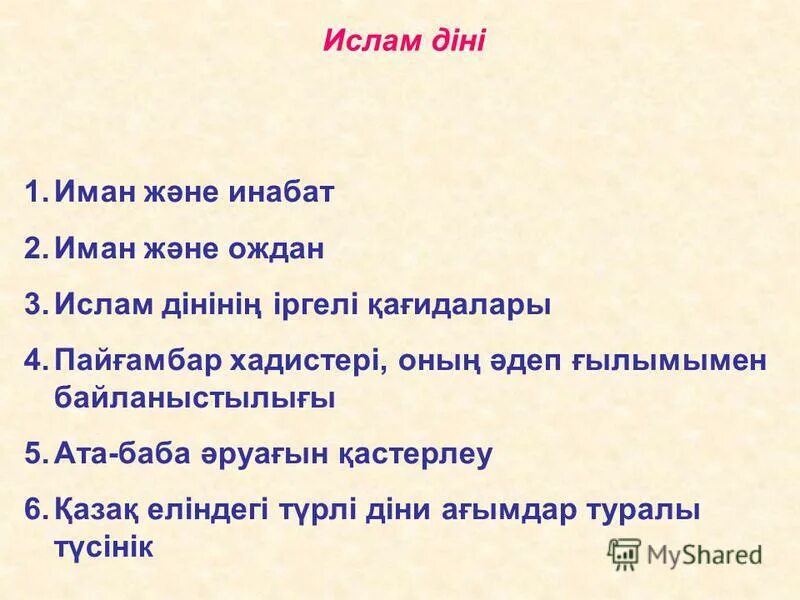 Ислам діні

1. Иман және инабат
2. Иман және ождан
3. Ислам дінінің іргелі қағидалары
4. Пайғамбар хадистері, оның әдеп ғылымымен байланыстылығы
5. Ата-баба әруағын қастерлеу
6. Қазақ еліндегі түрлі діни ағымдар туралы түсінік

MyShared